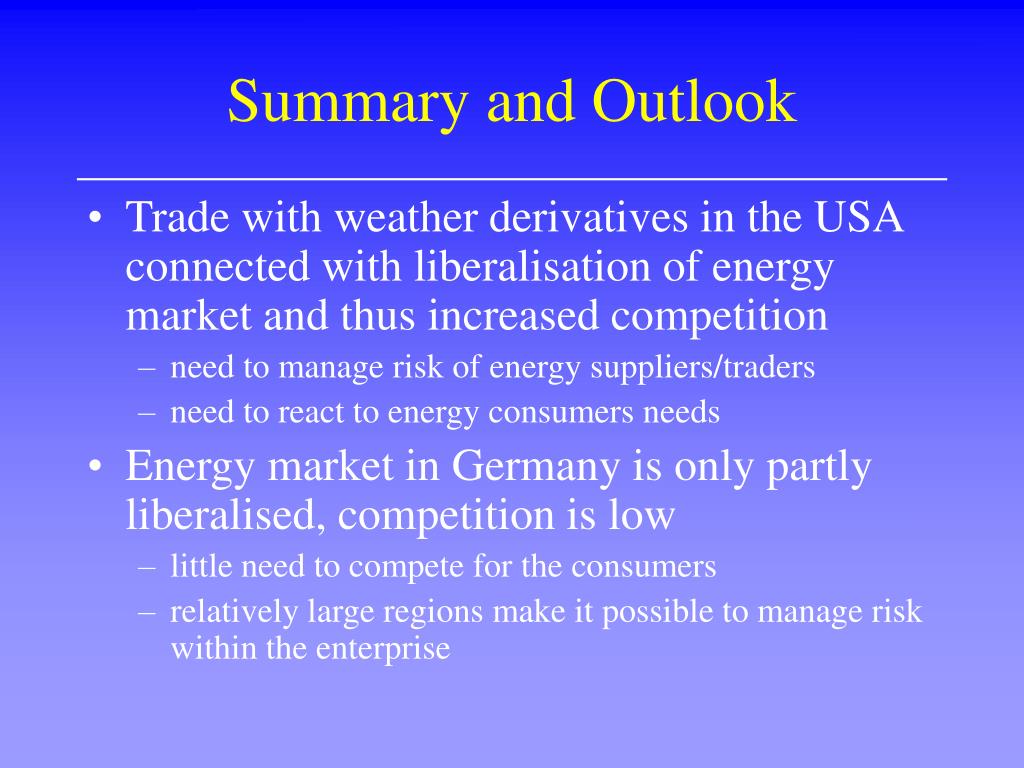 Summary and Outlook

• Trade with weather derivatives in the USA connected with liberalisation of energy market and thus increased competition
– need to manage risk of energy suppliers/traders
– need to react to energy consumers needs

• Energy market in Germany is only partly liberalised, competition is low
– little need to compete for the consumers
– relatively large regions make it possible to manage risk within the enterprise